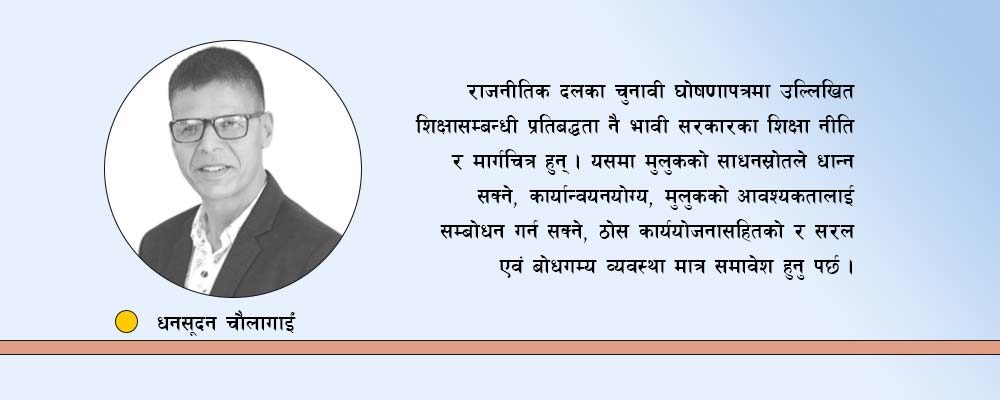 राजनीतिक दलका चुनावी घोषणापत्रमा उल्लिखित शिक्षासम्बन्धी प्रतिबद्धता नै भावी सरकारका शिक्षा नीति र मार्गचित्र हुन् । यसमा मुलुकको साधनस्रोतले धान्न सक्ने, कार्यान्वयनयोग्य, मुलुकको आवश्यकतालाई सम्बोधन गर्न सक्ने, ठोस कार्ययोजनासहितको र सरल एवं बोधगम्य व्यवस्था मात्र समावेश हुनु पर्छ ।

धनसूदन चौलागाईं